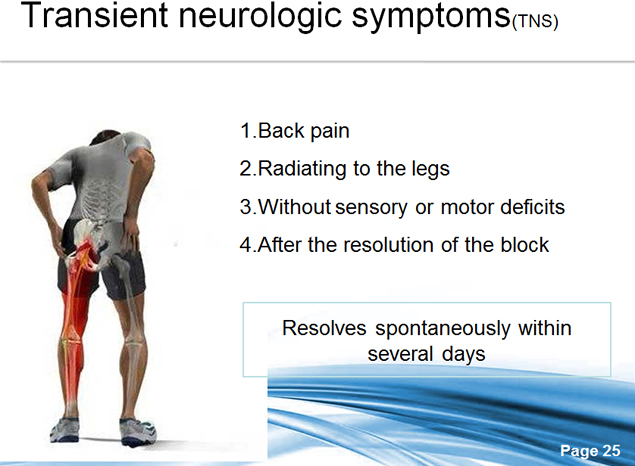 Transient neurologic symptoms(TNS)

1.Back pain

2.Radiating to the legs

3.Without sensory or motor deficits

4.After the resolution of the block

Resolves spontaneously within several days

Page 25